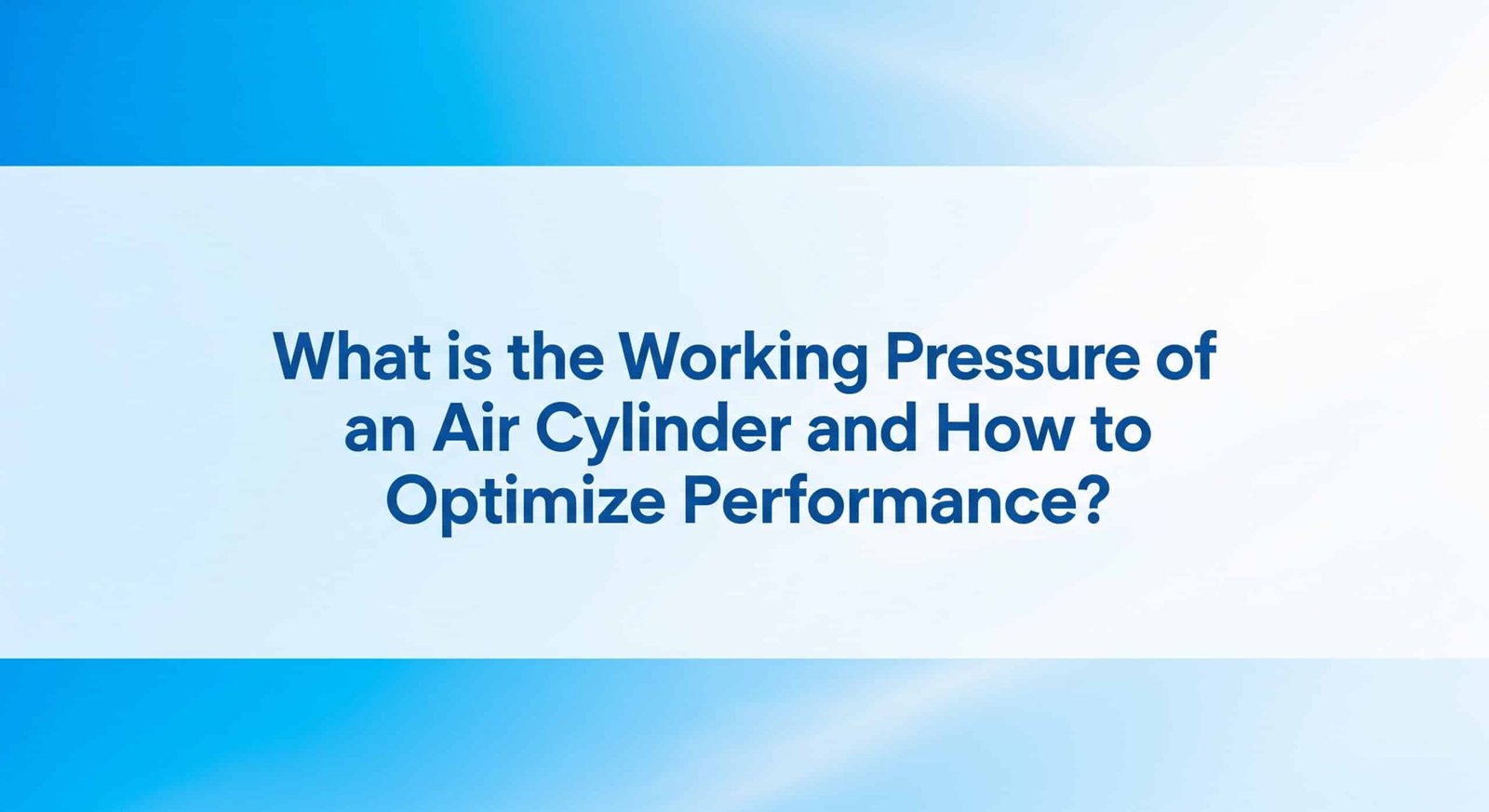 What is the Working Pressure of an Air Cylinder and How to Optimize Performance?